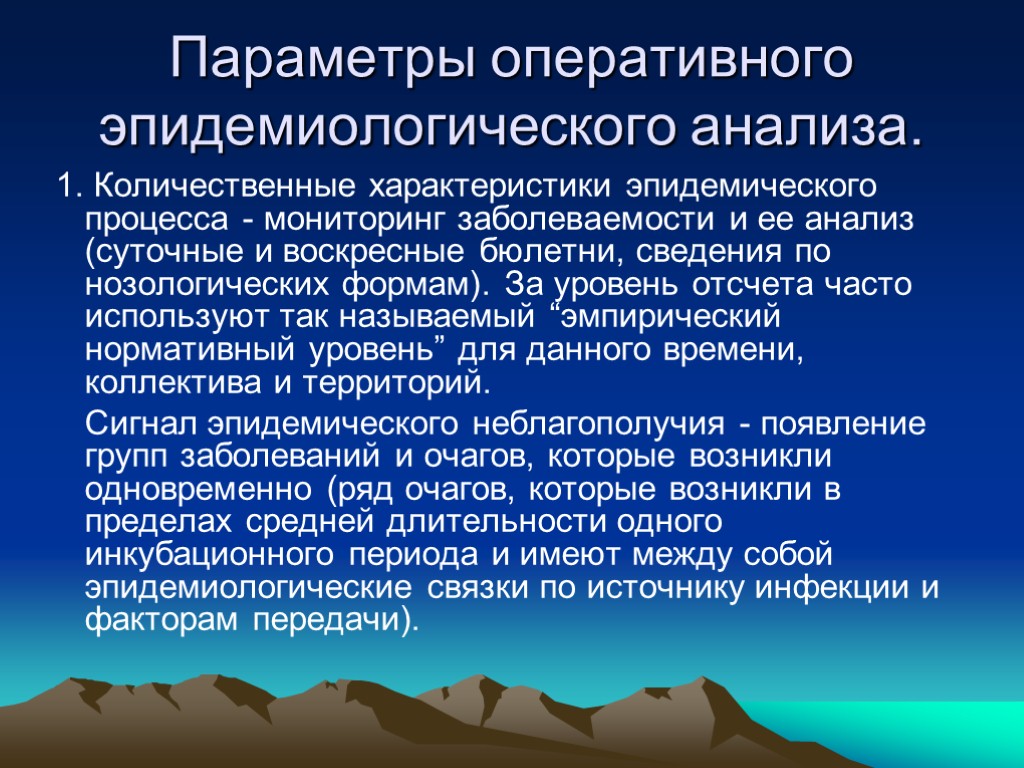 Параметры оперативного эпидемиологического анализа.

1. Количественные характеристики эпидемического процесса - мониторинг заболеваемости и ее анализ (суточные и воскресные бюлетни, сведения по нозологических формам). За уровень отсчета часто используют так называемый “эмпирический нормативный уровень” для данного времени, коллектива и территорий.

Сигнал эпидемического неблагополучия - появление групп заболеваний и очагов, которые возникли одновременно (ряд очагов, которые возникли в пределах средней длительности одного инкубационного периода и имеют между собой эпидемиологические связки по источнику инфекции и факторам передачи).